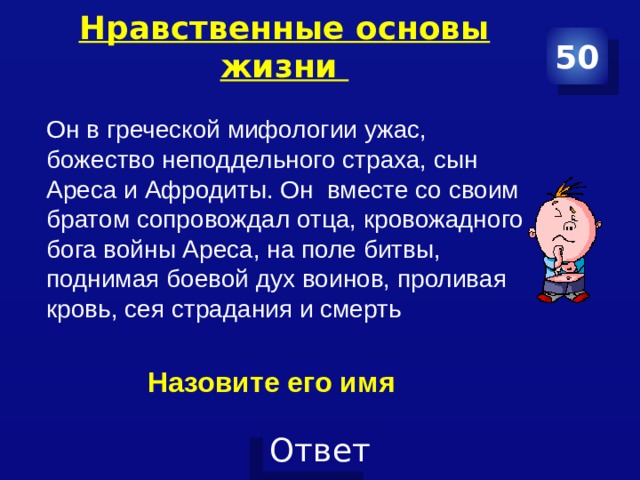 Нравственные основы жизни

50

Он в греческой мифологии ужас, божество неподдельного страха, сын Ареса и Афродиты. Он вместе со своим братом сопровождал отца, кровожадного бога войны Ареса, на поле битвы, поднимая боевой дух воинов, проливая кровь, сея страдания и смерть

Назовите его имя

Ответ